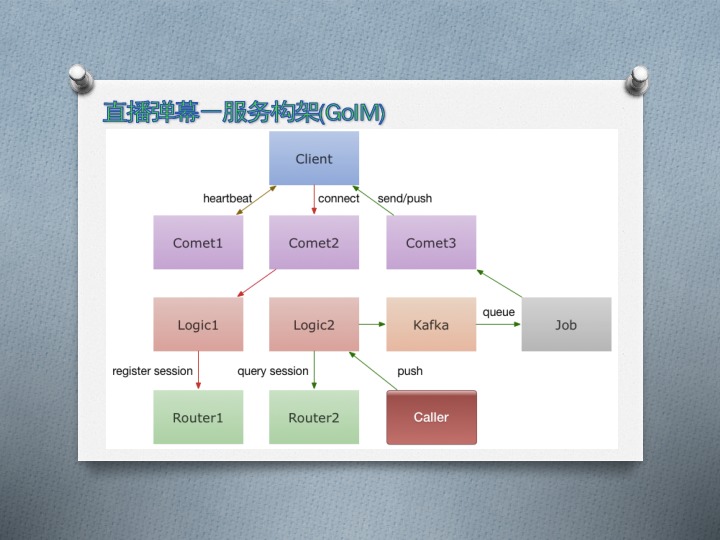 直播弹幕—服务构架(GoIM)

Client

heartbeat
connect
send/push

Comet1
Comet2
Comet3

Logic1
Logic2
Kafka
queue
Job

register session
query session
push

Router1
Router2
Caller